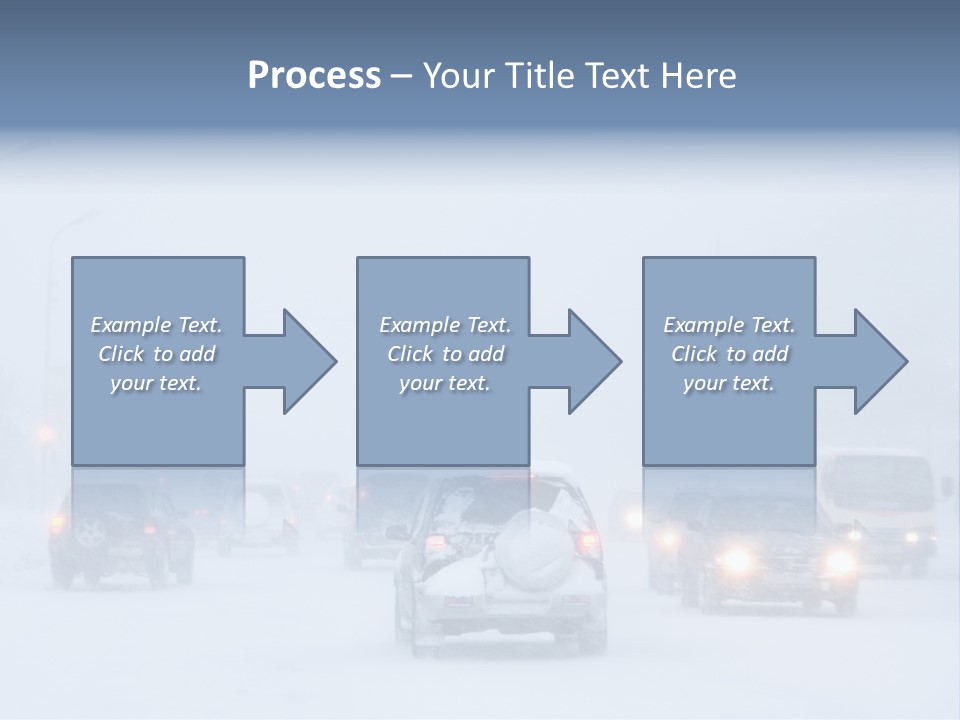 Process – Your Title Text Here

Example Text. Click to add your text.

Example Text. Click to add your text.

Example Text. Click to add your text.